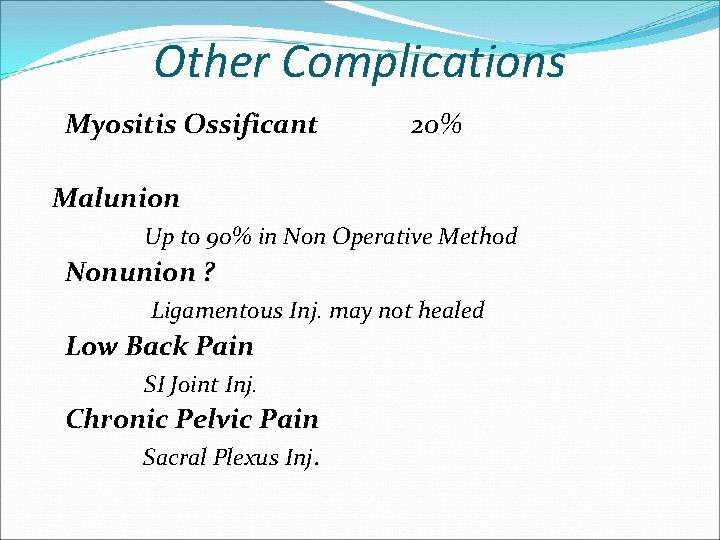 Other Complications

Myositis Ossificant 20%

Malunion

Up to 90% in Non Operative Method

Nonunion ?

Ligamentous Inj. may not healed

Low Back Pain

SI Joint Inj.

Chronic Pelvic Pain

Sacral Plexus Inj.